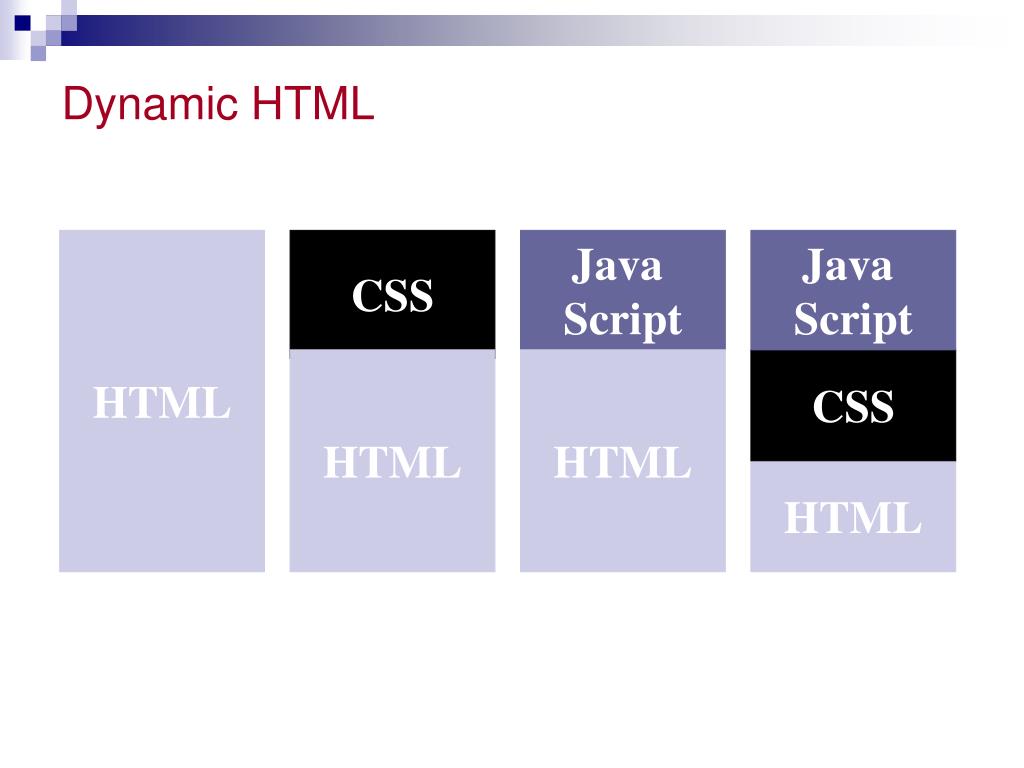 Dynamic HTML

HTML

CSS

HTML

Java Script

HTML

Java Script

CSS

HTML